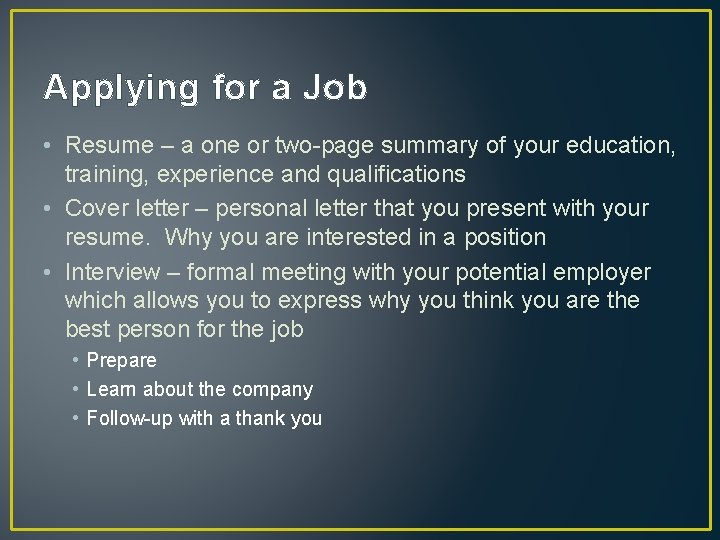 Applying for a Job

• Resume – a one or two-page summary of your education, training, experience and qualifications
• Cover letter – personal letter that you present with your resume. Why you are interested in a position
• Interview – formal meeting with your potential employer which allows you to express why you think you are the best person for the job
  • Prepare
  • Learn about the company
  • Follow-up with a thank you